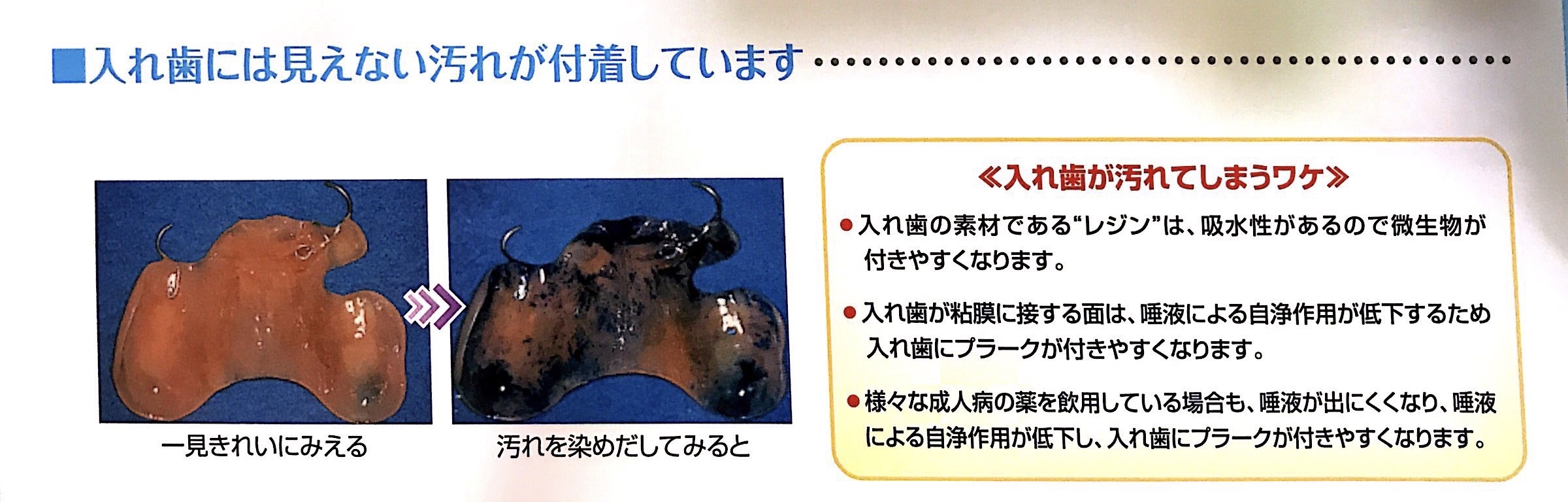 ■入れ歯には見えない汚れが付着しています

一見きれいにみえる

汚れを染めだしてみると

≪入れ歯が汚れてしまうワケ≫

●入れ歯の素材である“レジン”は、吸水性があるので微生物が付きやすくなります。

●入れ歯が粘膜に接する面は、唾液による自浄作用が低下するため入れ歯にプラークが付きやすくなります。

●様々な成人病の薬を飲用している場合も、唾液が出にくくなり、唾液による自浄作用が低下し、入れ歯にプラークが付きやすくなります。